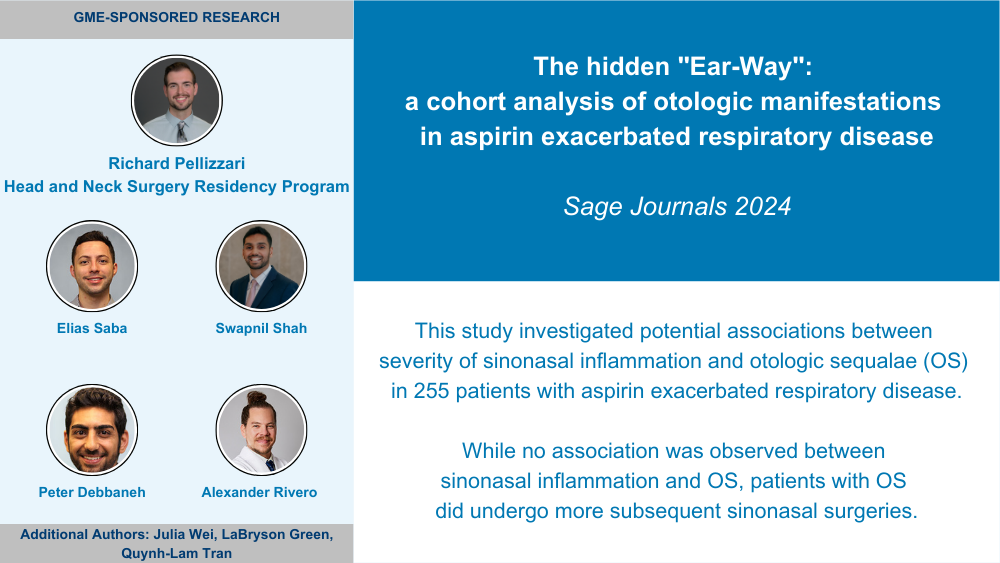 GME-SPONSORED RESEARCH

Richard Pellizzari
Head and Neck Surgery Residency Program

Elias Saba

Swapnil Shah

Peter Debbaneh

Alexander Rivero

Additional Authors: Julia Wei, LaBryson Green, Quynh-Lam Tran

The hidden "Ear-Way":
a cohort analysis of otologic manifestations in aspirin exacerbated respiratory disease

Sage Journals 2024

This study investigated potential associations between severity of sinonasal inflammation and otologic sequalae (OS) in 255 patients with aspirin exacerbated respiratory disease.

While no association was observed between sinonasal inflammation and OS, patients with OS did undergo more subsequent sinonasal surgeries.